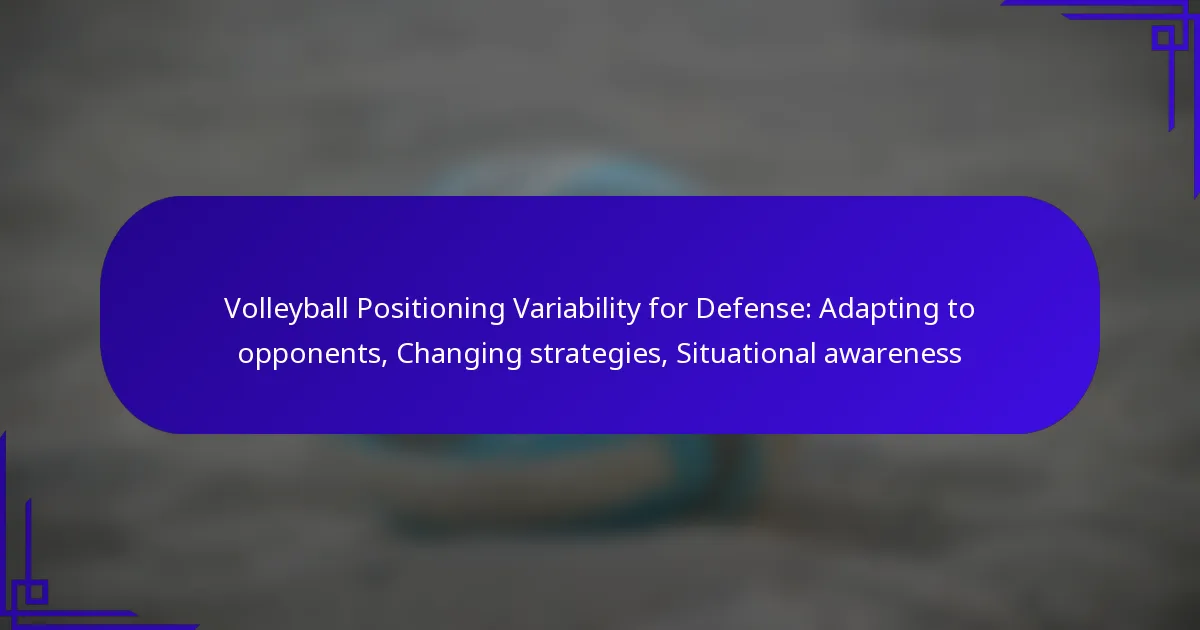 Volleyball Positioning Variability for Defense: Adapting to opponents, Changing strategies, Situational awareness